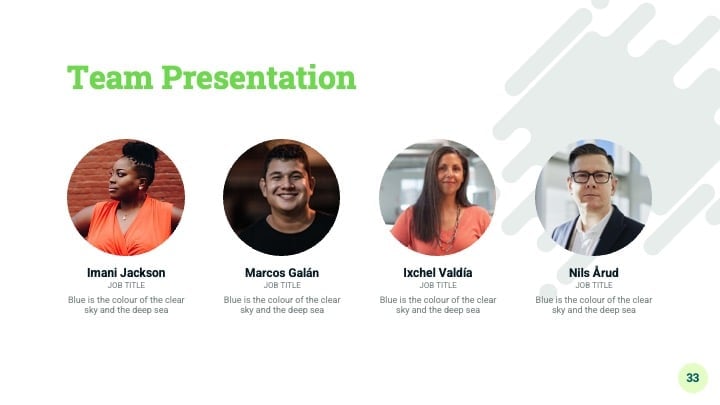 Team Presentation

Imani Jackson
JOB TITLE
Blue is the colour of the clear sky and the deep sea

Marcos Galán
JOB TITLE
Blue is the colour of the clear sky and the deep sea

Ixchel Valdía
JOB TITLE
Blue is the colour of the clear sky and the deep sea

Nils Årud
JOB TITLE
Blue is the colour of the clear sky and the deep sea

33